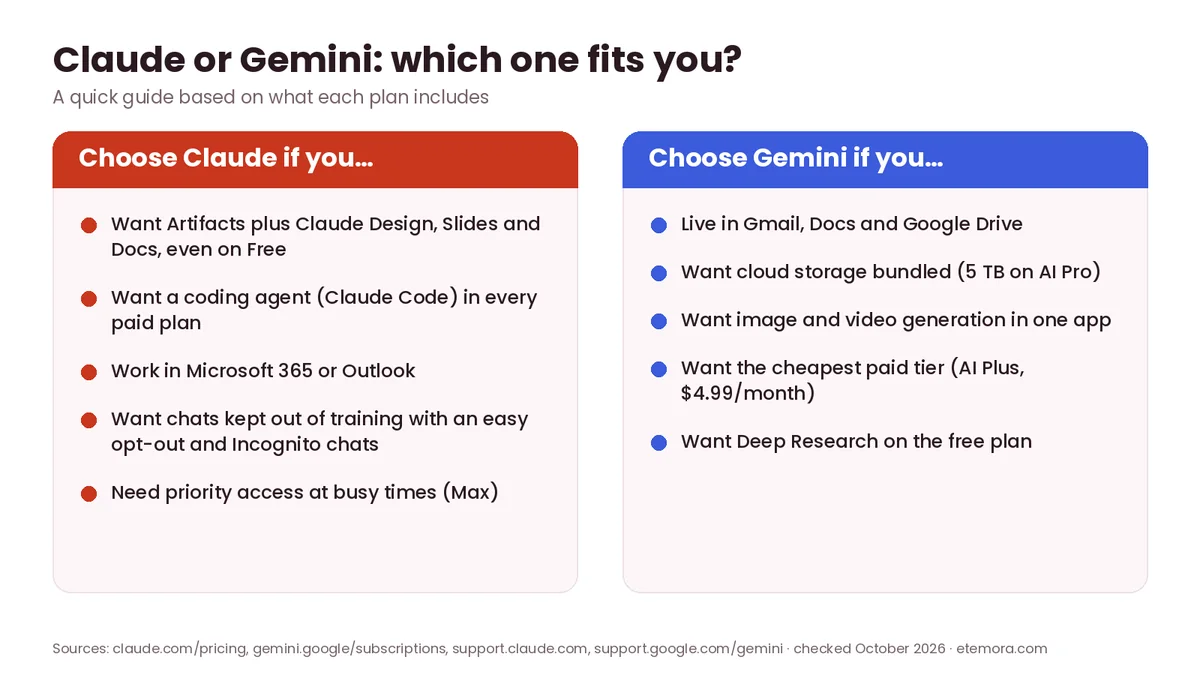 Claude or Gemini: which one fits you?

A quick guide based on what each plan includes

Choose Claude if you...

• Want Artifacts plus Claude Design, Slides and Docs, even on Free
• Want a coding agent (Claude Code) in every paid plan
• Work in Microsoft 365 or Outlook
• Want chats kept out of training with an easy opt-out and Incognito chats
• Need priority access at busy times (Max)

Choose Gemini if you...

• Live in Gmail, Docs and Google Drive
• Want cloud storage bundled (5 TB on AI Pro)
• Want image and video generation in one app
• Want the cheapest paid tier (AI Plus, $4.99/month)
• Want Deep Research on the free plan

Sources: claude.com/pricing, gemini.google/subscriptions, support.claude.com, support.google.com/gemini · checked October 2026 · etemora.com